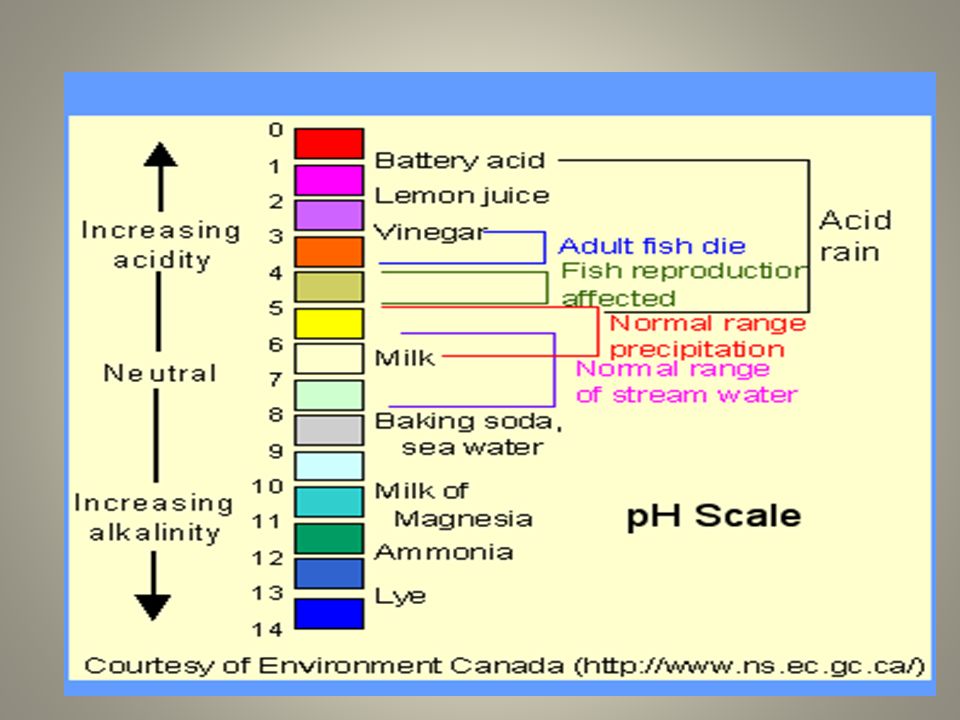 Increasing acidity

Neutral

Increasing alkalinity

0
1
2
3
4
5
6
7
8
9
10
11
12
13
14

Battery acid
Lemon juice
Vinegar
Milk
Baking soda, sea water
Milk of Magnesia
Ammonia
Lye

Adult fish die
Fish reproduction affected
Normal range precipitation
Normal range of stream water

Acid rain

pH Scale

Courtesy of Environment Canada (http://www.ns.ec.gc.ca/)